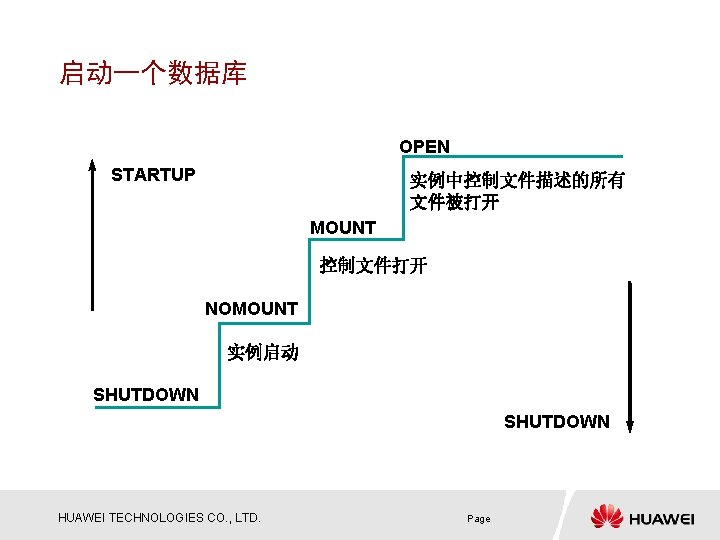 启动一个数据库

STARTUP

OPEN

实例中控制文件描述的所有文件被打开

MOUNT

控制文件打开

NOMOUNT

实例启动

SHUTDOWN

SHUTDOWN

HUAWEI TECHNOLOGIES CO., LTD.

Page

HUAWEI